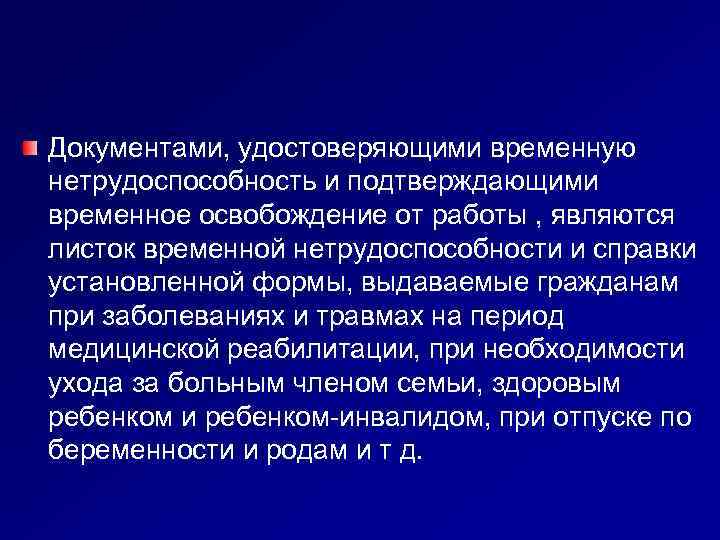 Документами, удостоверяющими временную нетрудоспособность и подтверждающими временное освобождение от работы , являются листок временной нетрудоспособности и справки установленной формы, выдаваемые гражданам при заболеваниях и травмах на период медицинской реабилитации, при необходимости ухода за больным членом семьи, здоровым ребенком и ребенком-инвалидом, при отпуске по беременности и родам и т д.